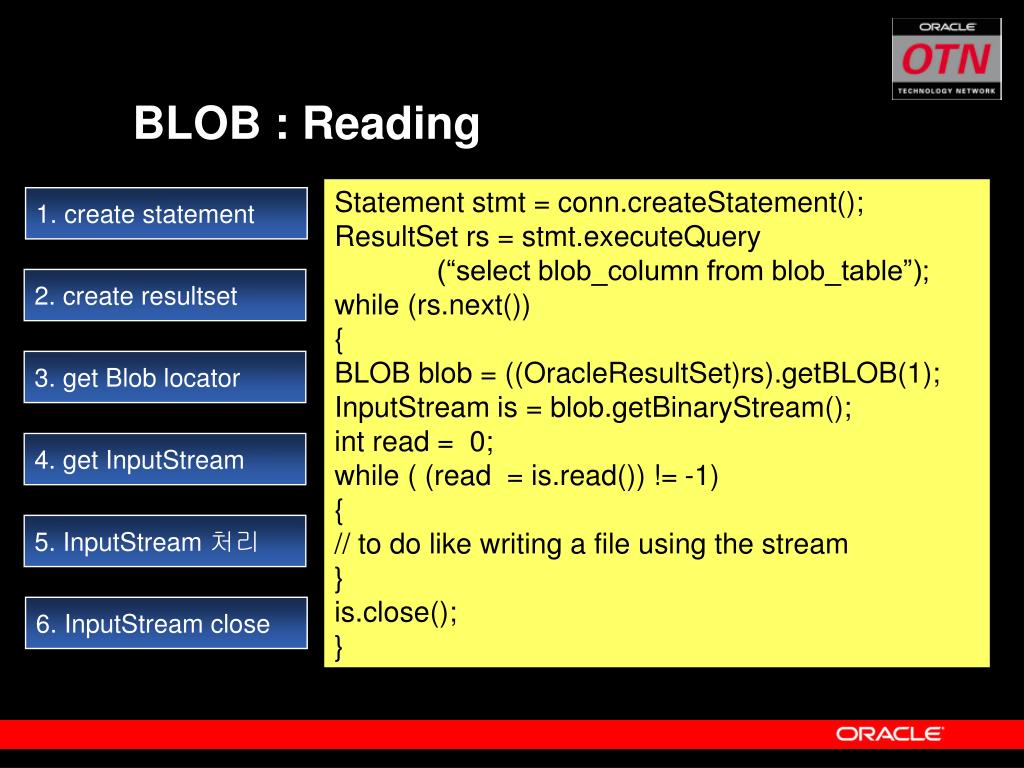 ORACLE
OTN
TECHNOLOGY NETWORK

BLOB : Reading

1. create statement

2. create resultset

3. get Blob locator

4. get InputStream

5. InputStream 처리

6. InputStream close

Statement stmt = conn.createStatement();
ResultSet rs = stmt.executeQuery
(“select blob_column from blob_table”);
while (rs.next())
{
BLOB blob = ((OracleResultSet)rs).getBLOB(1);
InputStream is = blob.getBinaryStream();
int read = 0;
while ( (read = is.read()) != -1)
{
// to do like writing a file using the stream
}
is.close();
}

ORACLE